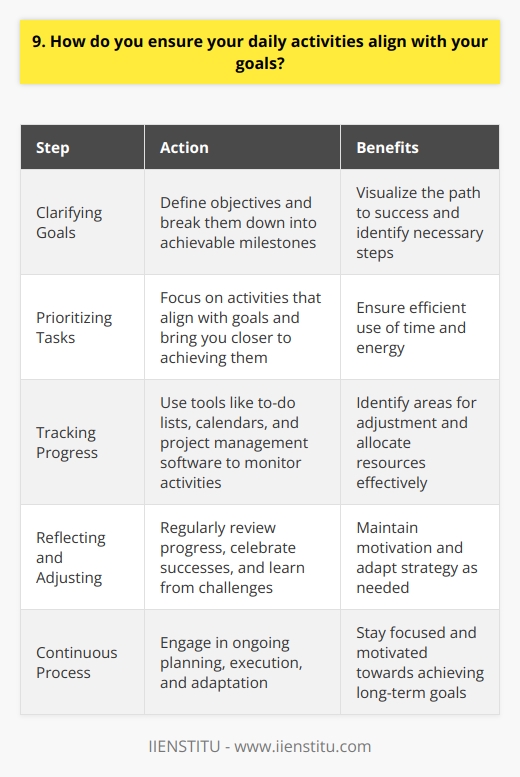 9. How do you ensure your daily activities align with your goals?

| Step | Action | Benefits |
|---|---|---|
| Clarifying Goals | Define objectives and break them down into achievable milestones | Visualize the path to success and identify necessary steps |
| Prioritizing Tasks | Focus on activities that align with goals and bring you closer to achieving them | Ensure efficient use of time and energy |
| Tracking Progress | Use tools like to-do lists, calendars, and project management software to monitor activities | Identify areas for adjustment and allocate resources effectively |
| Reflecting and Adjusting | Regularly review progress, celebrate successes, and learn from challenges | Maintain motivation and adapt strategy as needed |
| Continuous Process | Engage in ongoing planning, execution, and adaptation | Stay focused and motivated towards achieving long-term goals |

IIENSTITU - www.iienstitu.com